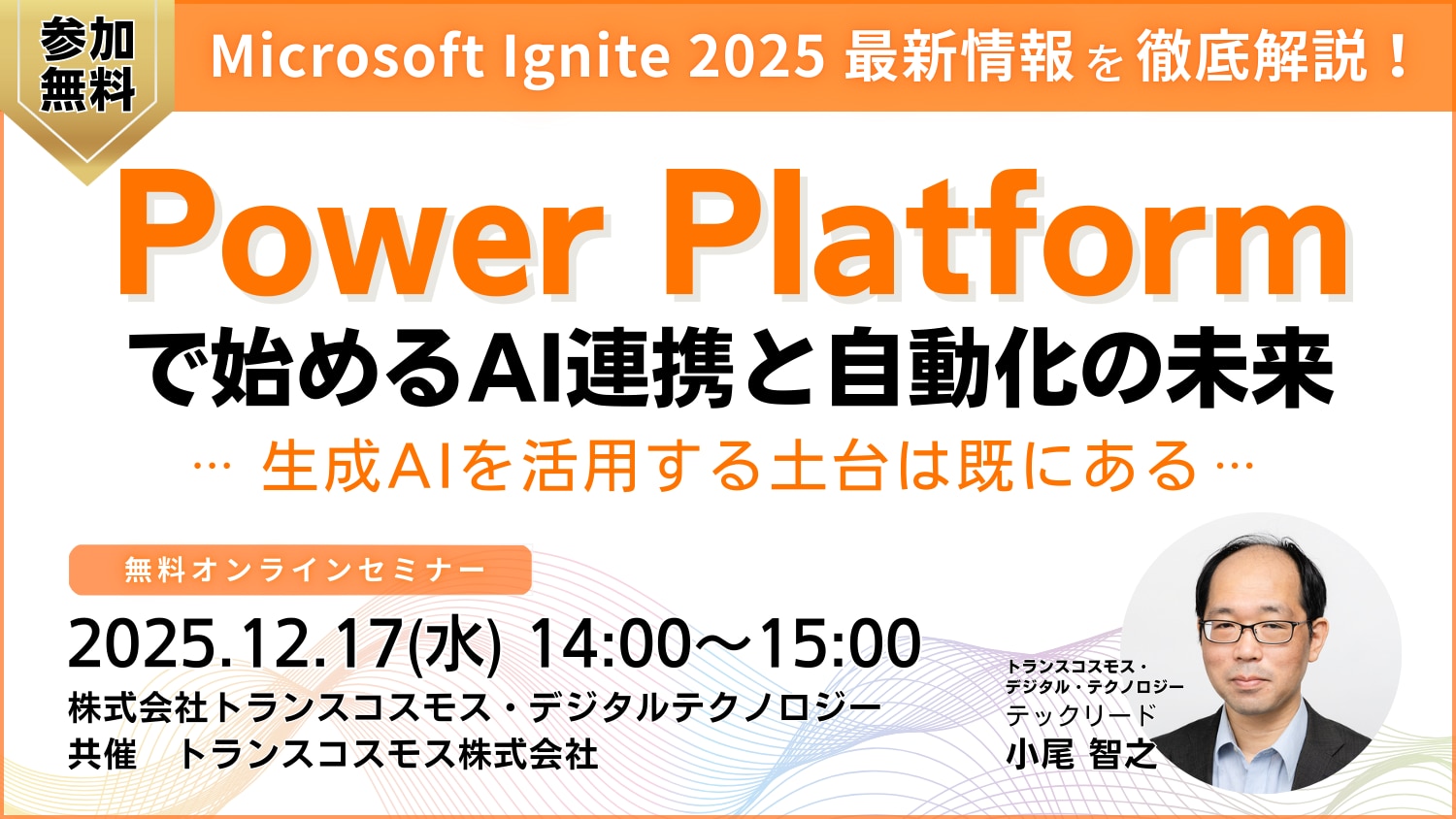 参加無料

Microsoft Ignite 2025 最新情報を徹底解説！

Power Platform
で始めるAI連携と自動化の未来

… 生成AIを活用する土台は既にある …

無料オンラインセミナー

2025.12.17(水) 14:00～15:00

株式会社トランスコスモス・デジタルテクノロジー
共催　トランスコスモス株式会社

トランスコスモス・デジタル・テクノロジー
テックリード
小尾 智之